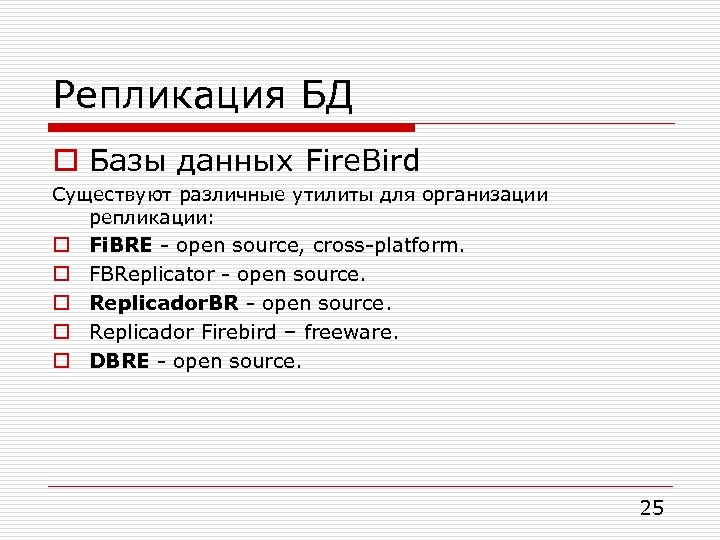 Репликация БД

Базы данных FireBird

Существуют различные утилиты для организации репликации:

FiBRE - open source, cross-platform.

FBReplicator - open source.

ReplicadorBR - open source.

Replicador Firebird – freeware.

DBRE - open source.

25